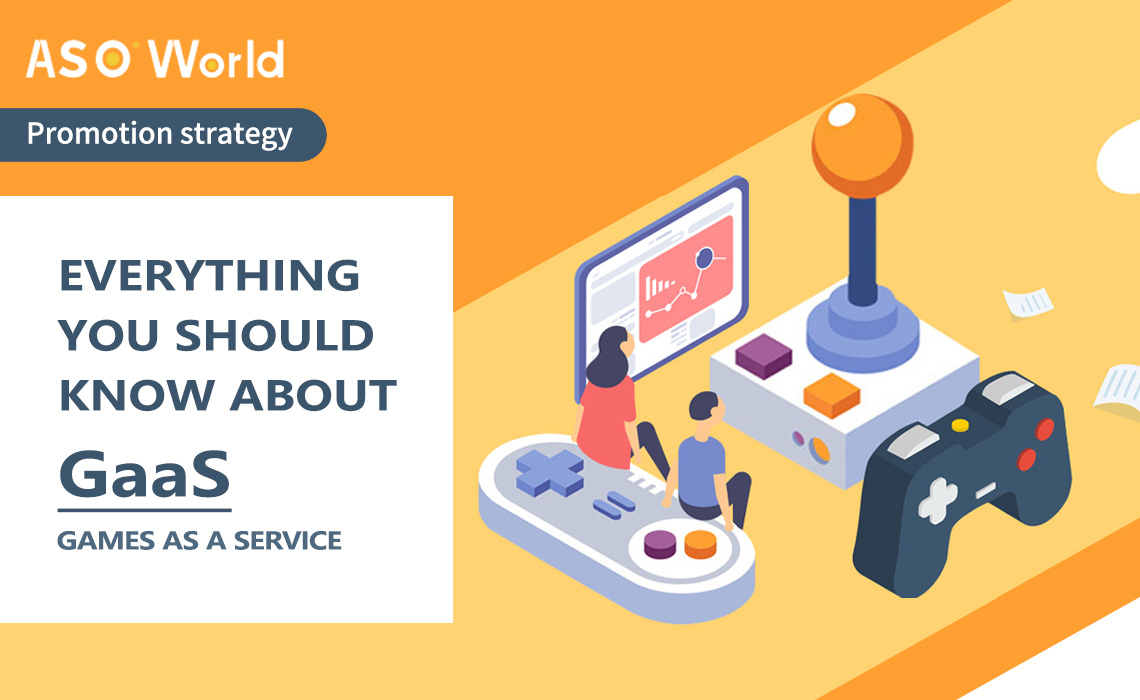 ASO World

Promotion strategy

EVERYTHING YOU SHOULD KNOW ABOUT

GaaS

GAMES AS A SERVICE